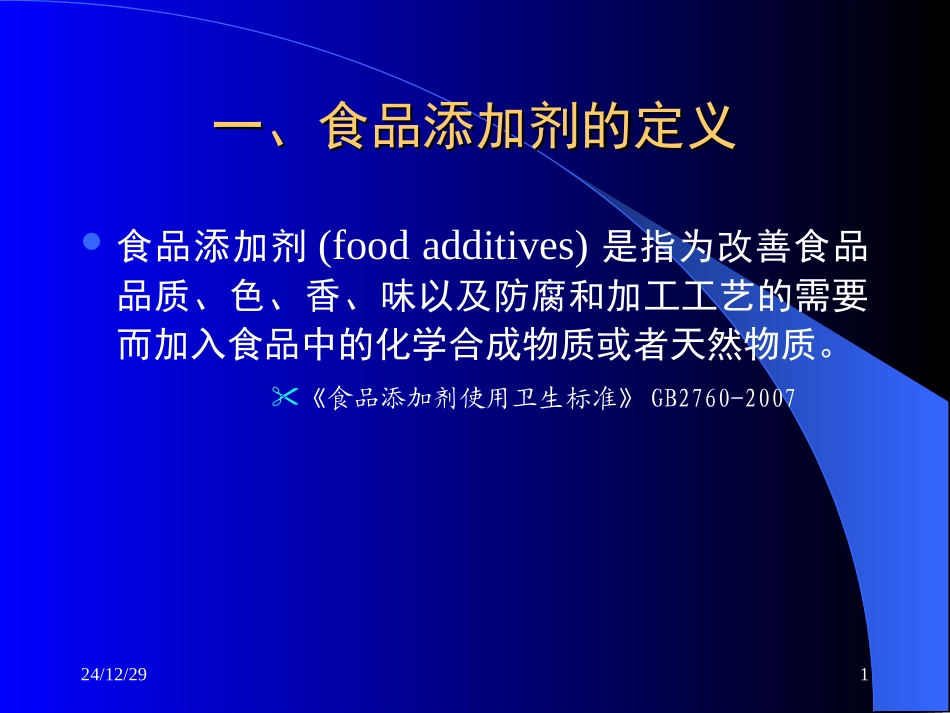 一、食品添加剂的定义

食品添加剂 (food additives) 是指为改善食品品质、色、香、味以及防腐和加工工艺的需要而加入食品中的化学合成物质或者天然物质。

《食品添加剂使用卫生标准》 GB2760-2007

24/12/29

1